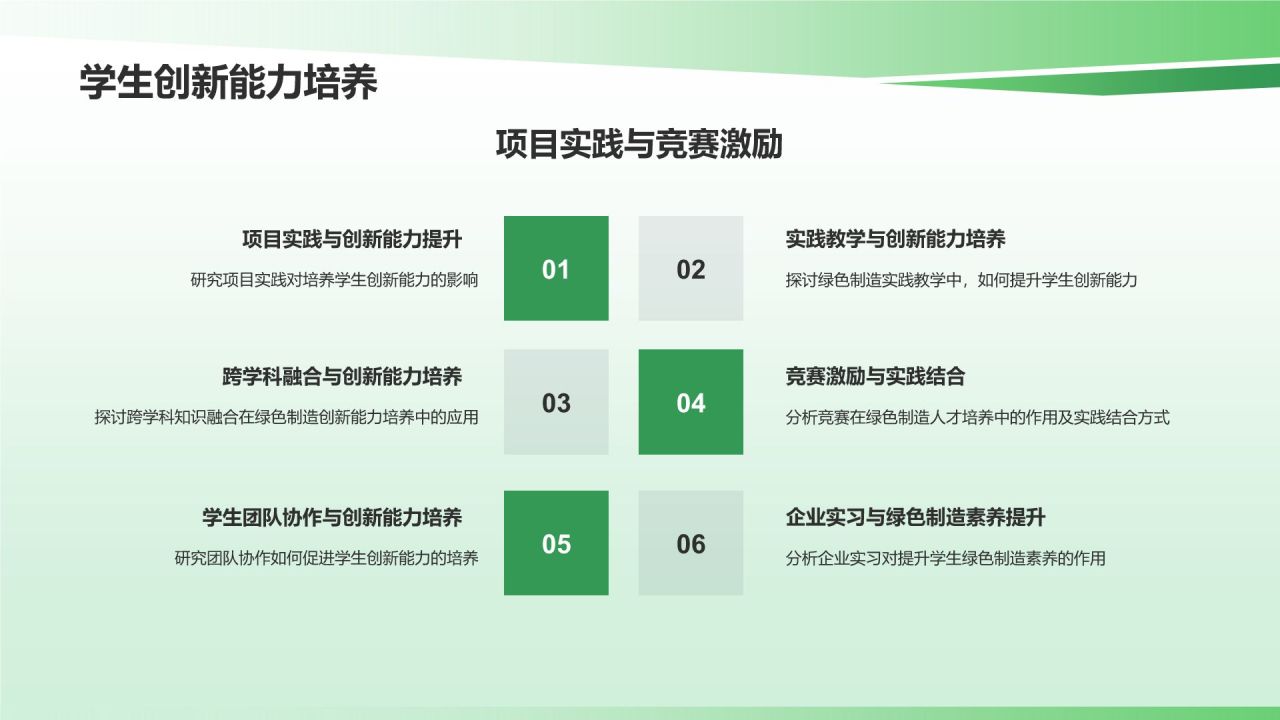 学生创新能力培养

项目实践与竞赛激励

项目实践与创新能力提升
研究项目实践对培养学生创新能力的影响

01

02

实践教学与创新能力培养
探讨绿色制造实践教学中，如何提升学生创新能力

跨学科融合与创新能力培养
探讨跨学科知识融合在绿色制造创新能力培养中的应用

03

04

竞赛激励与实践结合
分析竞赛在绿色制造人才培养中的作用及实践结合方式

学生团队协作与创新能力培养
研究团队协作如何促进学生创新能力的培养

05

06

企业实习与绿色制造素养提升
分析企业实习对提升学生绿色制造素养的作用